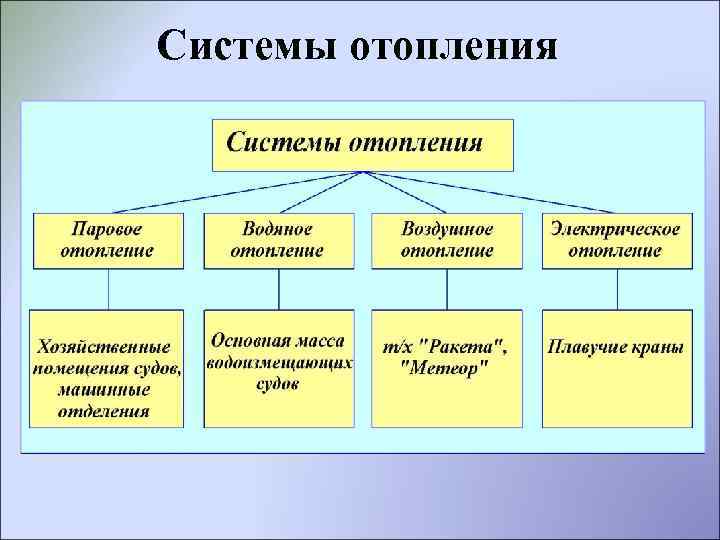 Системы отопления

Системы отопления

Паровое отопление

Водяное отопление

Воздушное отопление

Электрическое отопление

Хозяйственные помещения судов, машинные отделения

Основная масса водоизмещающих судов

т/х "Ракета", "Метеор"

Плавучие краны